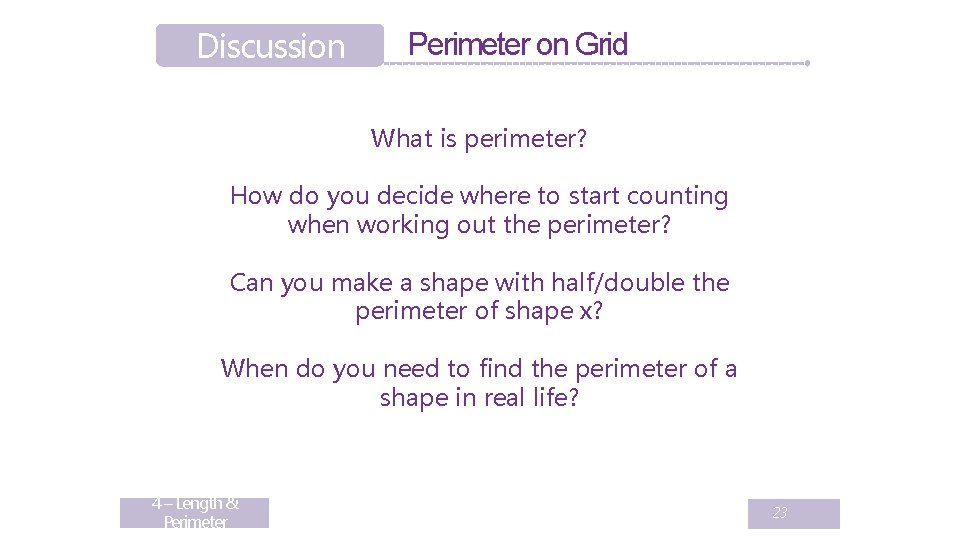 Discussion

Perimeter on Grid

What is perimeter?

How do you decide where to start counting when working out the perimeter?

Can you make a shape with half/double the perimeter of shape x?

When do you need to find the perimeter of a shape in real life?

4 – Length & Perimeter

23